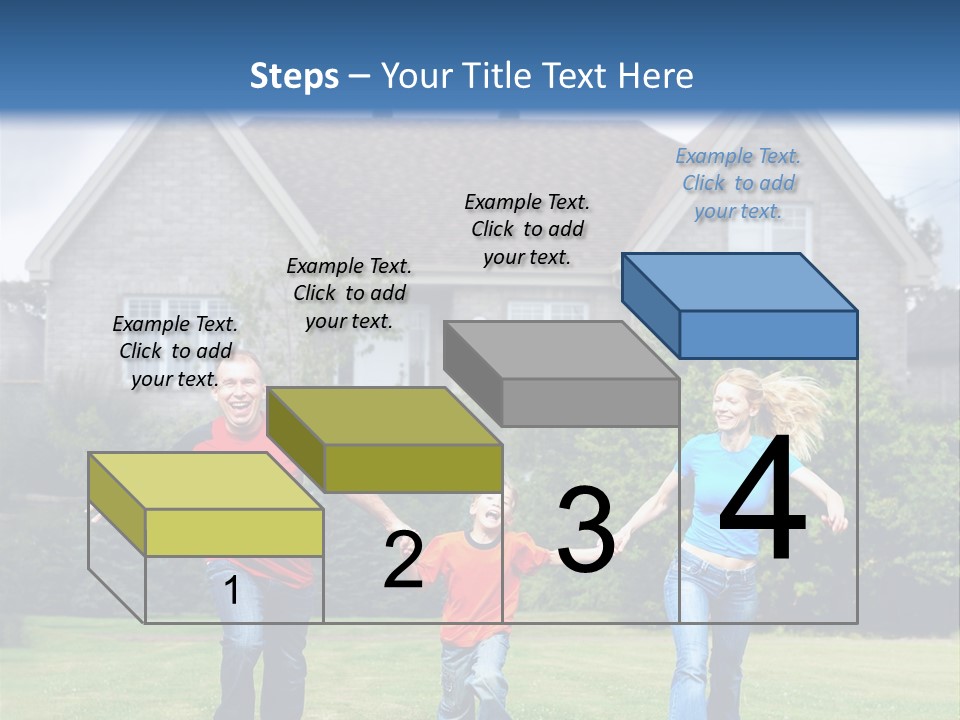 Steps – Your Title Text Here

Example Text. Click to add your text.

Example Text. Click to add your text.

Example Text. Click to add your text.

Example Text. Click to add your text.

1

2

3

4